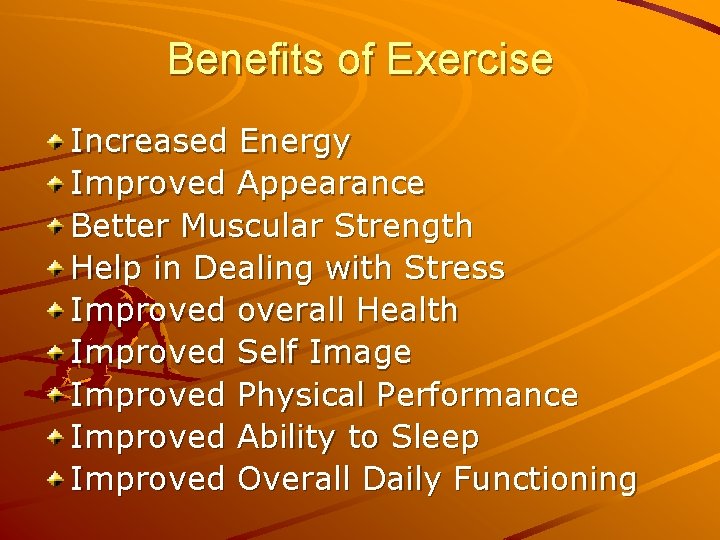 Benefits of Exercise

Increased Energy
Improved Appearance
Better Muscular Strength
Help in Dealing with Stress
Improved overall Health
Improved Self Image
Improved Physical Performance
Improved Ability to Sleep
Improved Overall Daily Functioning